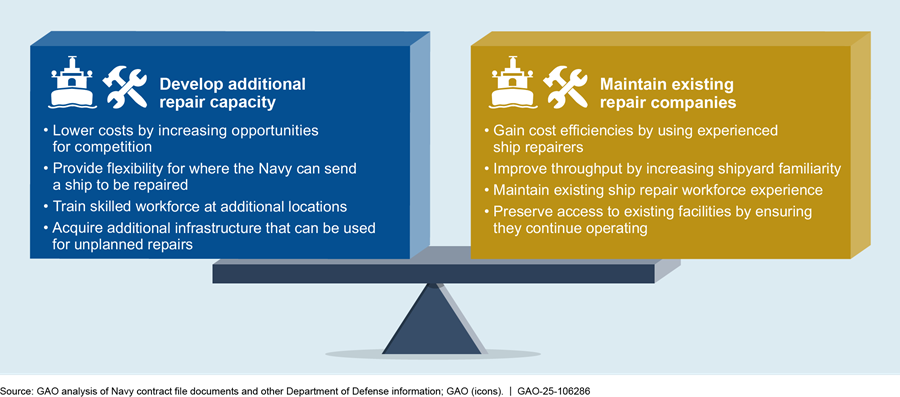 Develop additional repair capacity

• Lower costs by increasing opportunities for competition
• Provide flexibility for where the Navy can send a ship to be repaired
• Train skilled workforce at additional locations
• Acquire additional infrastructure that can be used for unplanned repairs

Maintain existing repair companies

• Gain cost efficiencies by using experienced ship repairers
• Improve throughput by increasing shipyard familiarity
• Maintain existing ship repair workforce experience
• Preserve access to existing facilities by ensuring they continue operating

Source: GAO analysis of Navy contract file documents and other Department of Defense information; GAO (icons). | GAO-25-106286